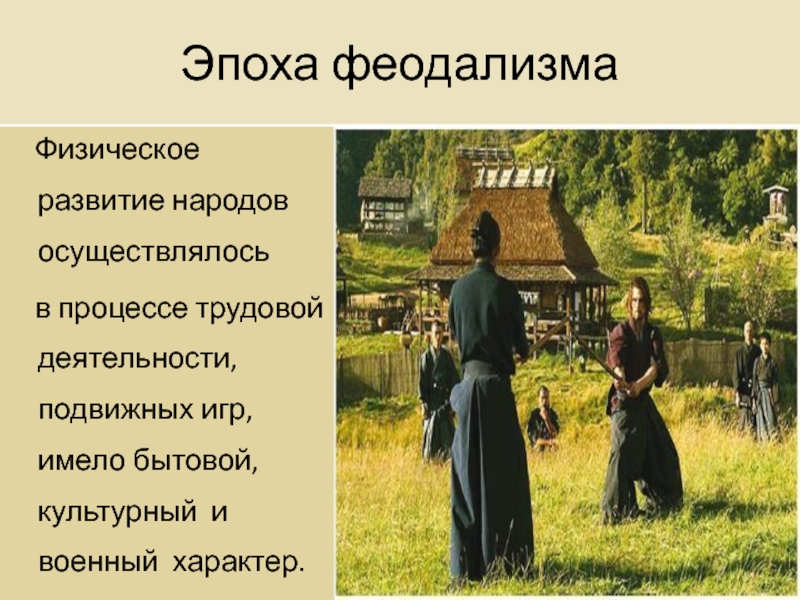 Эпоха феодализма

Физическое развитие народов осуществлялось в процессе трудовой деятельности, подвижных игр, имело бытовой, культурный и военный характер.